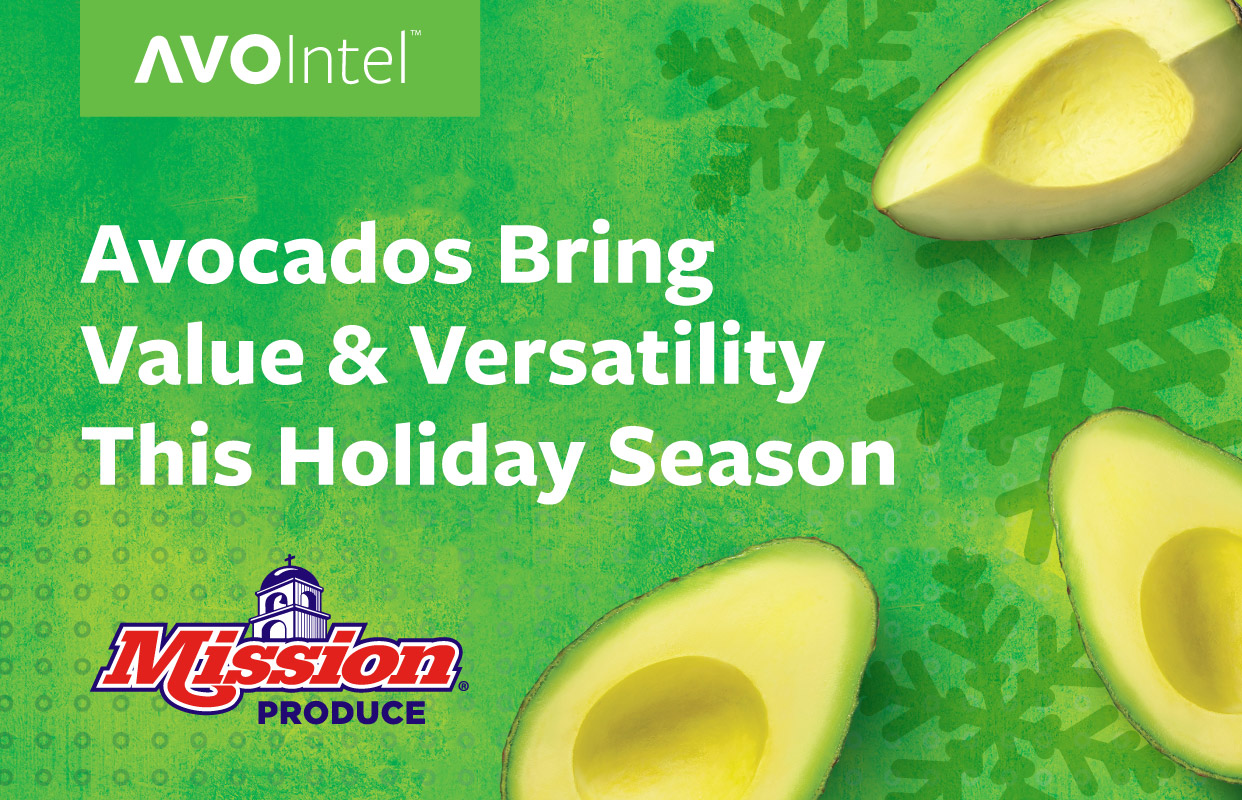 AVOIntel™

Avocados Bring Value & Versatility This Holiday Season

Mission®
PRODUCE